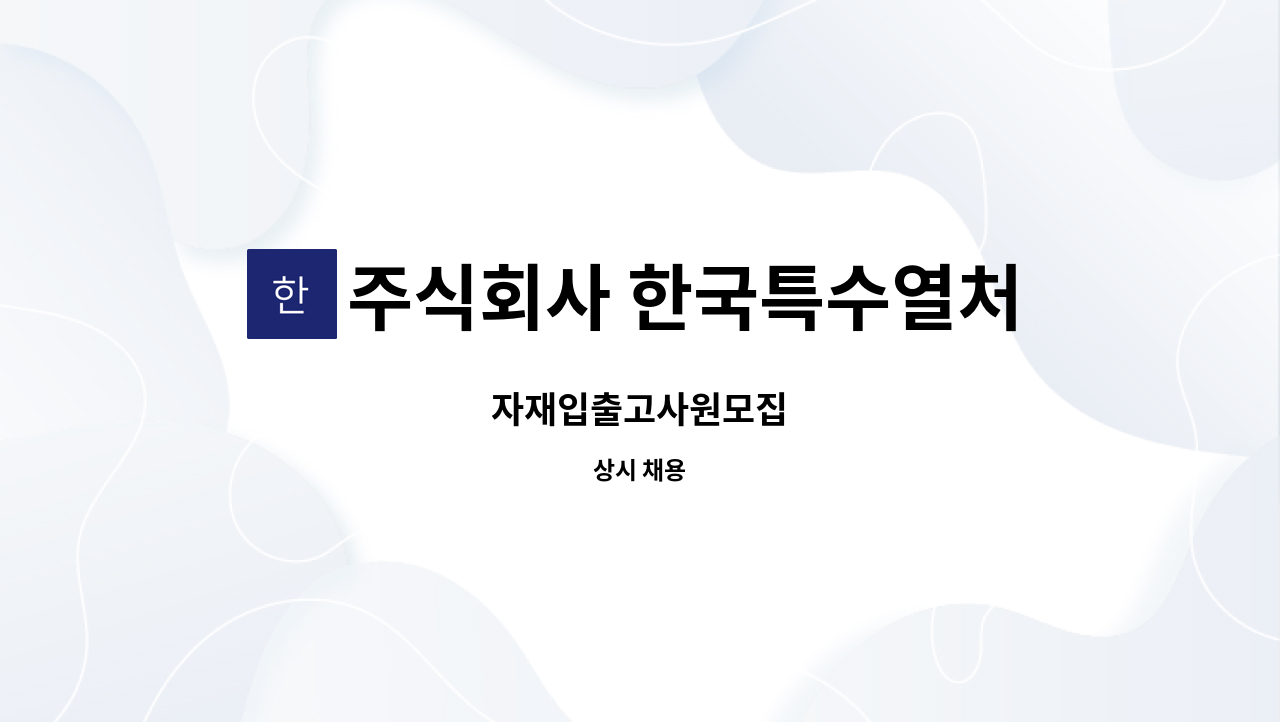 한

주식회사 한국특수열처

자재입출고사원모집

상시 채용